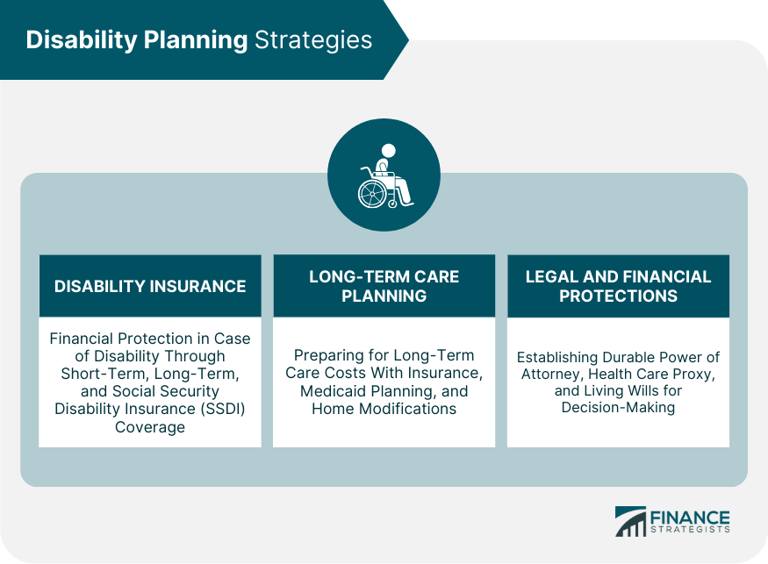 Disability Planning Strategies

DISABILITY INSURANCE

Financial Protection in Case of Disability Through Short-Term, Long-Term, and Social Security Disability Insurance (SSDI) Coverage

LONG-TERM CARE PLANNING

Preparing for Long-Term Care Costs With Insurance, Medicaid Planning, and Home Modifications

LEGAL AND FINANCIAL PROTECTIONS

Establishing Durable Power of Attorney, Health Care Proxy, and Living Wills for Decision-Making

FINANCE STRATEGISTS